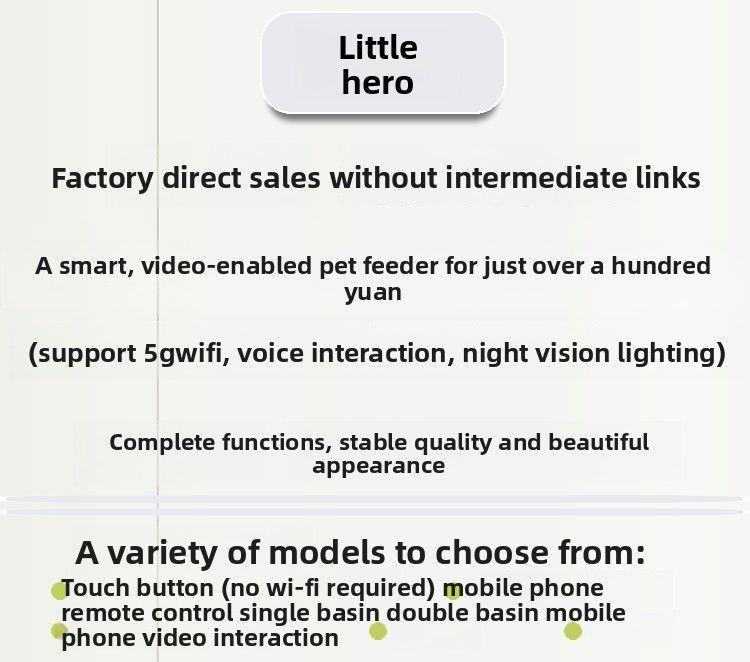 Little hero

Factory direct sales without intermediate links

A smart, video-enabled pet feeder for just over a hundred yuan

(support 5gwifi, voice interaction, night vision lighting)

Complete functions, stable quality and beautiful appearance

A variety of models to choose from:
Touch button (no wi-fi required) mobile phone remote control single basin double basin mobile phone video interaction